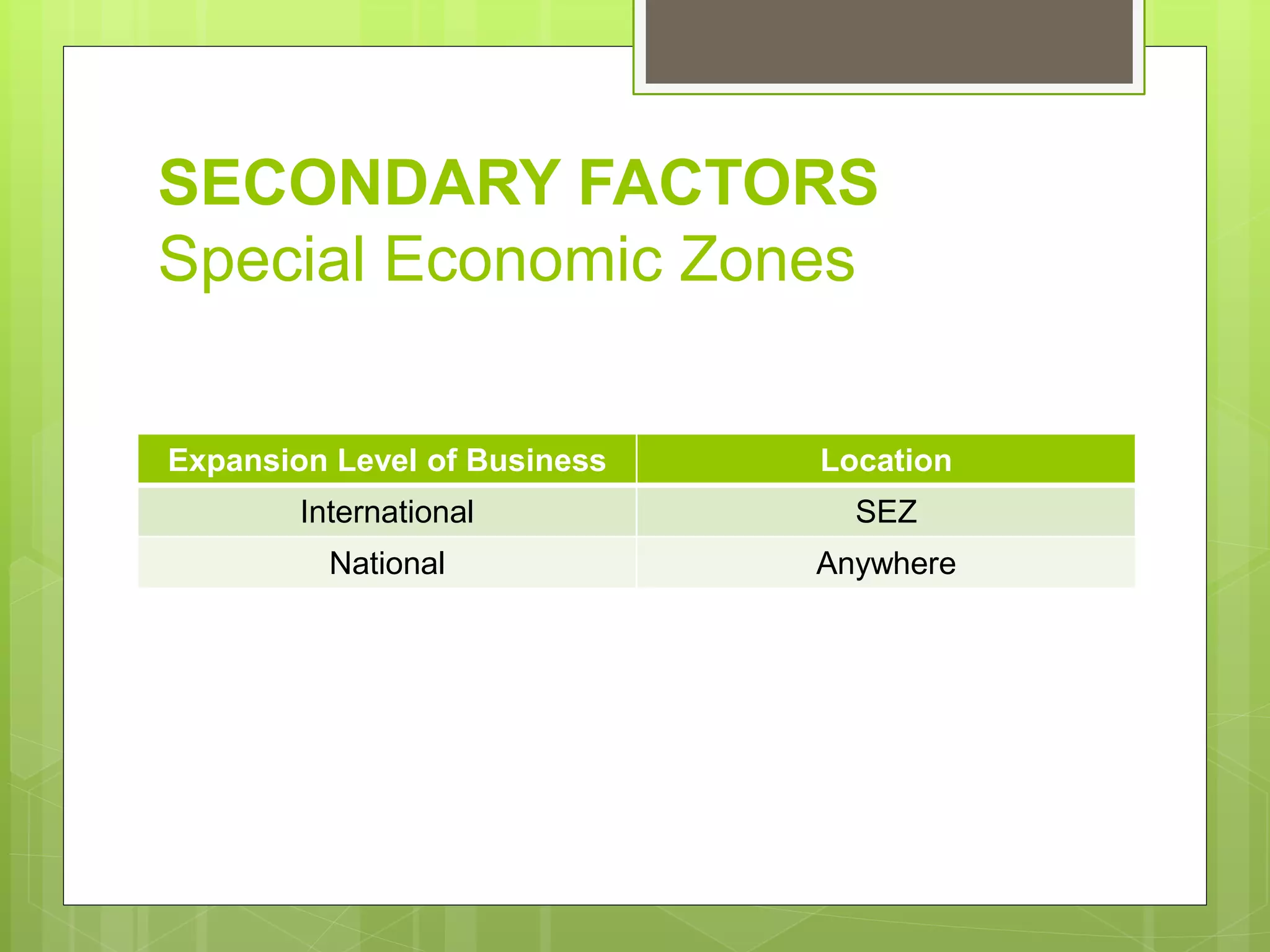 SECONDARY FACTORS
Special Economic Zones

| Expansion Level of Business | Location |
|---|---|
| International | SEZ |
| National | Anywhere |